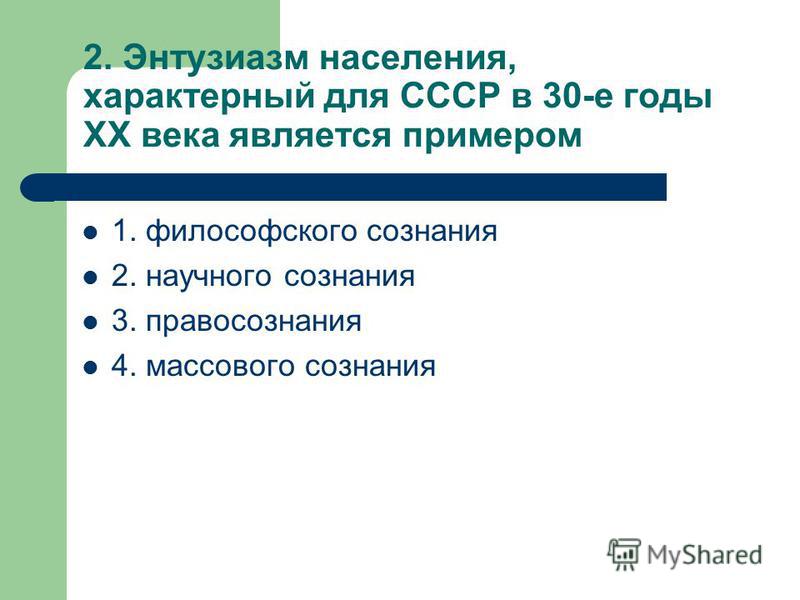 2. Энтузиазм населения, характерный для СССР в 30-е годы XX века является примером

1. философского сознания
2. научного сознания
3. правосознания
4. массового сознания

MyShared